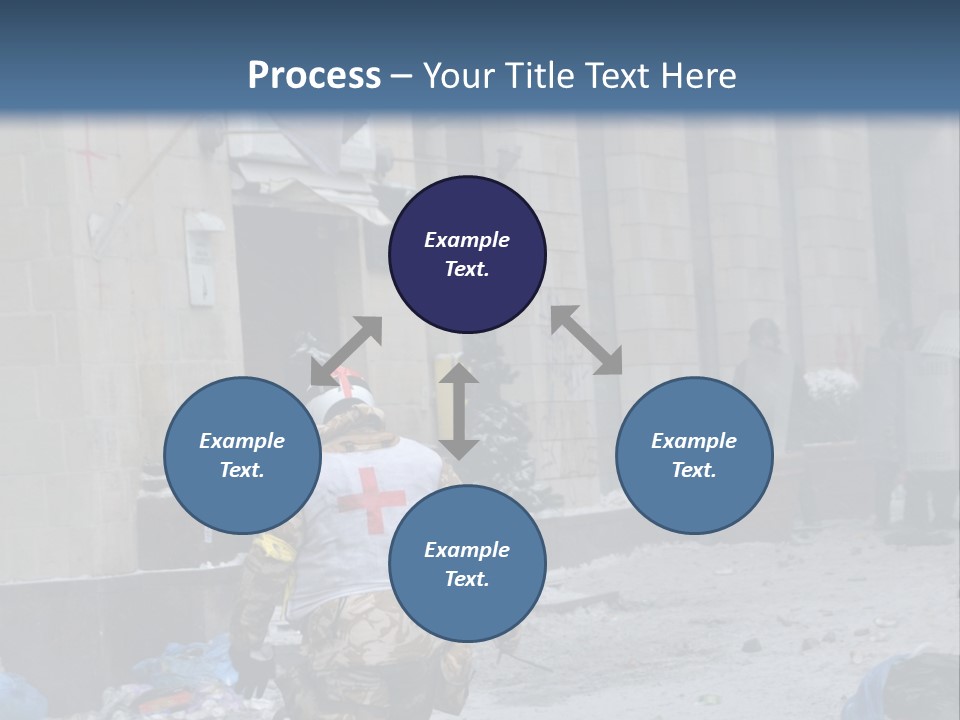 Process – Your Title Text Here

Example Text.

Example Text.

Example Text.

Example Text.